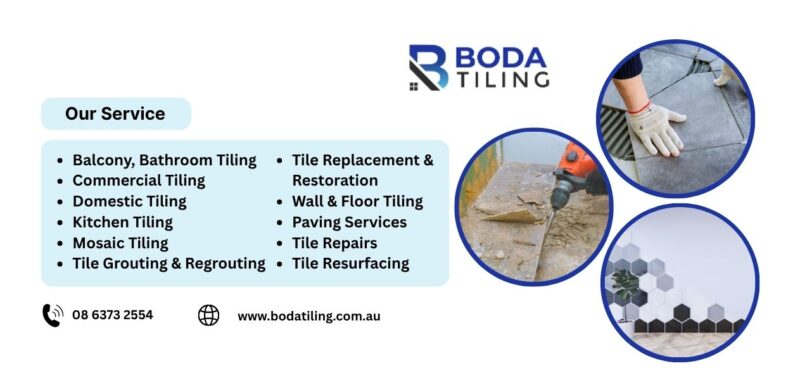 BODA TILING

Our Service

- Balcony, Bathroom Tiling
- Commercial Tiling
- Domestic Tiling
- Kitchen Tiling
- Mosaic Tiling
- Tile Grouting & Regrouting

- Tile Replacement & Restoration
- Wall & Floor Tiling
- Paving Services
- Tile Repairs
- Tile Resurfacing

08 6373 2554

www.bodatiling.com.au